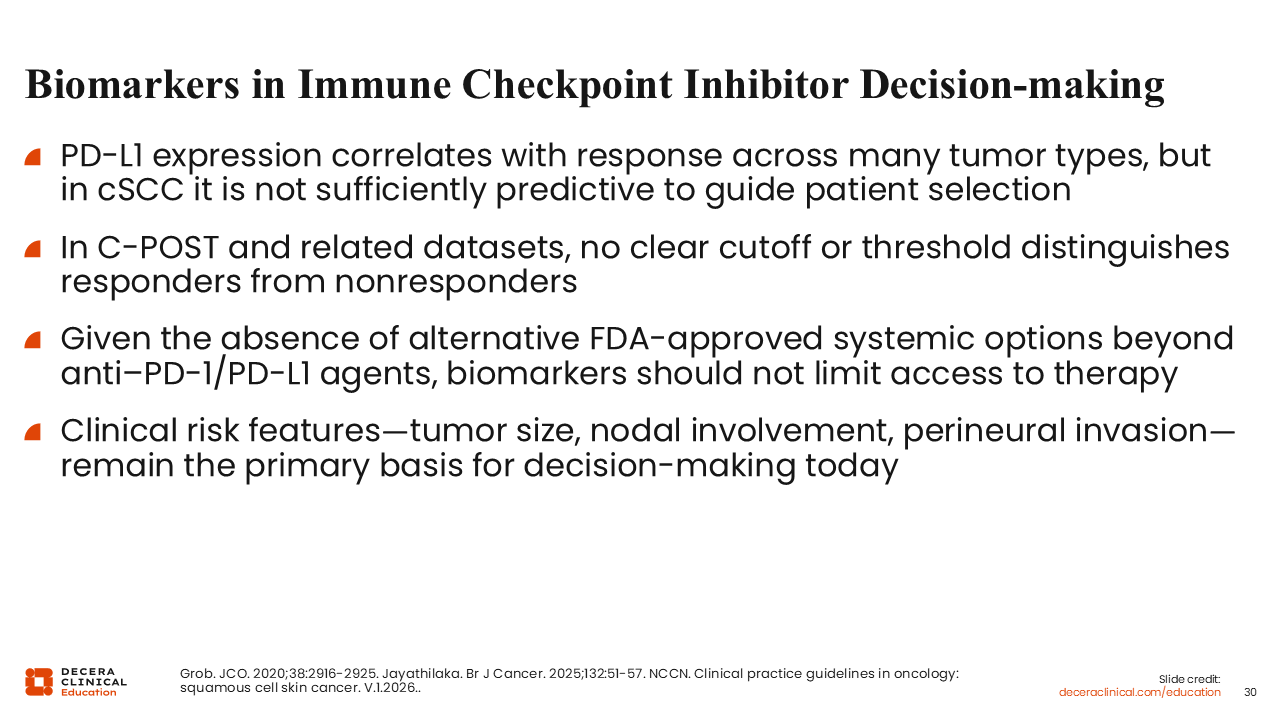 Biomarkers in Immune Checkpoint Inhibitor Decision-making

PD-L1 expression correlates with response across many tumor types, but in cSCC it is not sufficiently predictive to guide patient selection

In C-POST and related datasets, no clear cutoff or threshold distinguishes responders from nonresponders

Given the absence of alternative FDA-approved systemic options beyond anti–PD-1/PD-L1 agents, biomarkers should not limit access to therapy

Clinical risk features—tumor size, nodal involvement, perineural invasion—remain the primary basis for decision-making today

DECERA CLINICAL Education

Grob. JCO. 2020;38:2916-2925. Jayathilaka. Br J Cancer. 2025;132:51-57. NCCN. Clinical practice guidelines in oncology: squamous cell skin cancer. V.1.2026..

Slide credit: deceraclinical.com/education

30